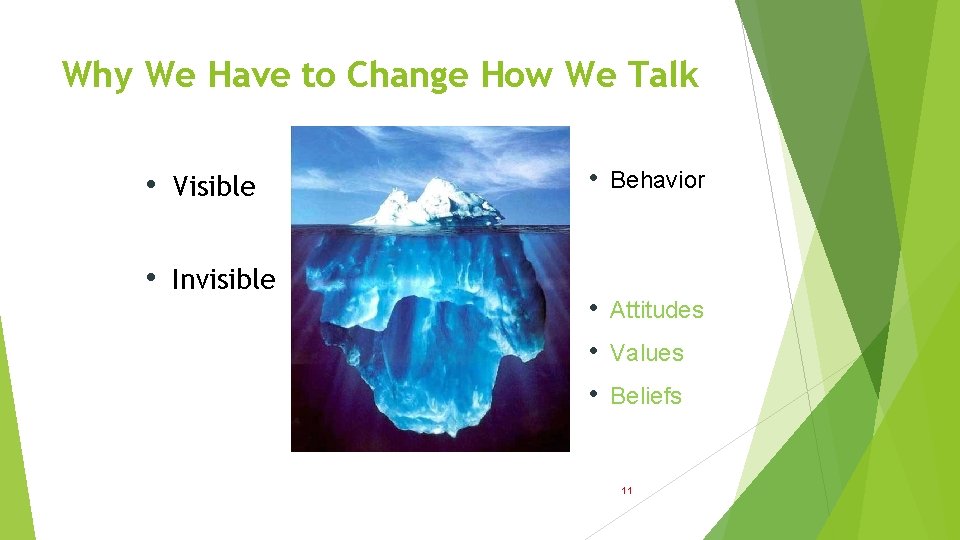 Why We Have to Change How We Talk

• Visible

• Invisible

• Behavior

• Attitudes
• Values
• Beliefs

11